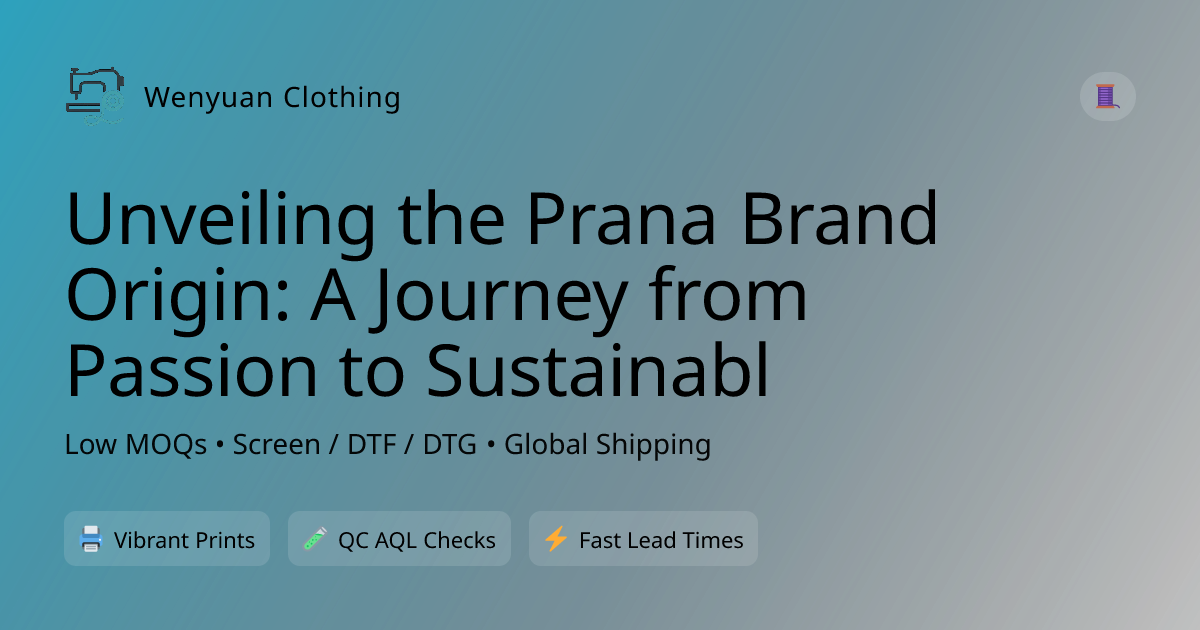 Wenyuan Clothing

Unveiling the Prana Brand Origin: A Journey from Passion to Sustainabl

Low MOQs • Screen / DTF / DTG • Global Shipping

Vibrant Prints

QC AQL Checks

Fast Lead Times